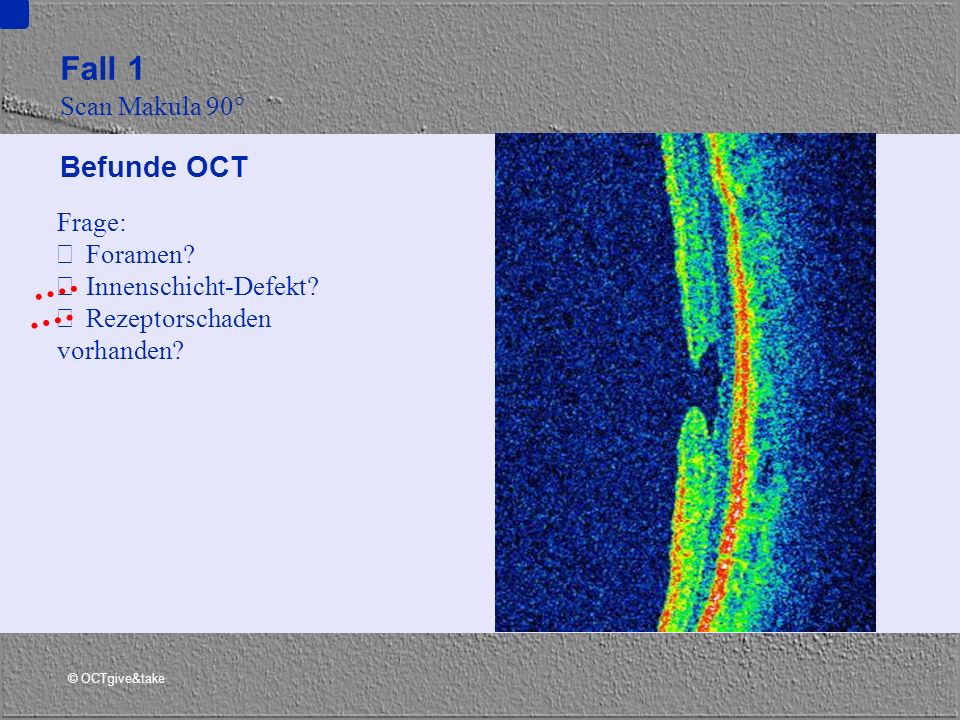 Fall 1
Scan Makula 90°

Befunde OCT

Frage:
 Foramen?
 Innenschicht-Defekt?
 Rezeptorschaden vorhanden?

© OCTgive&take